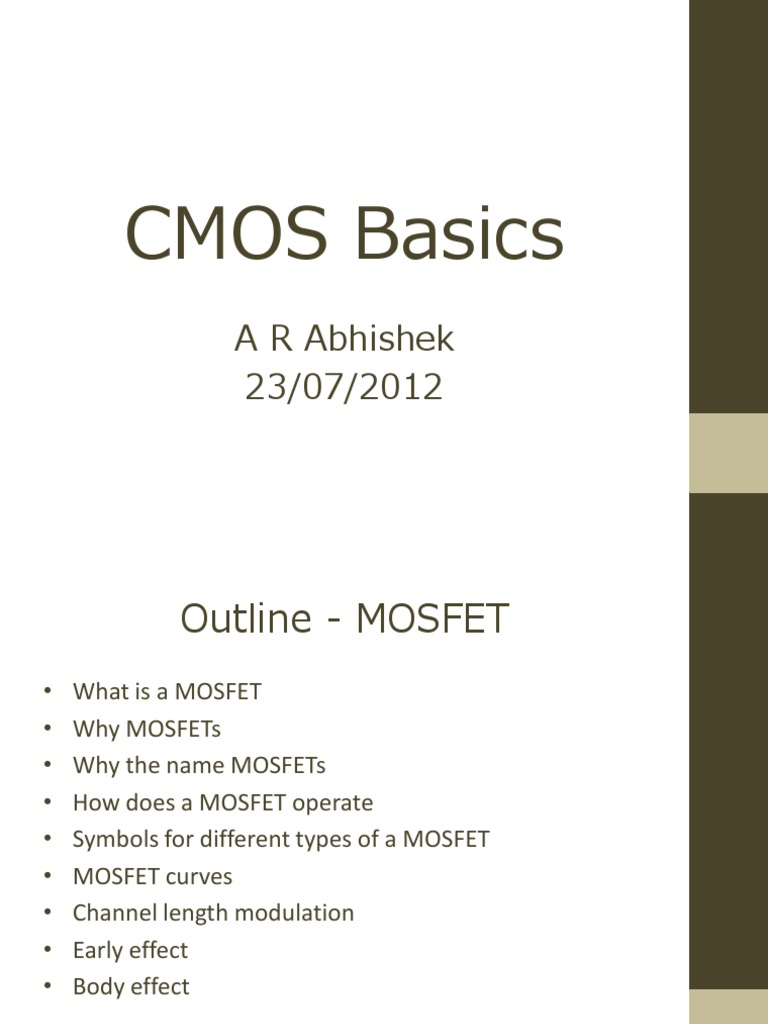 CMOS Basics

A R Abhishek
23/07/2012

Outline - MOSFET

• What is a MOSFET
• Why MOSFETs
• Why the name MOSFETs
• How does a MOSFET operate
• Symbols for different types of a MOSFET
• MOSFET curves
• Channel length modulation
• Early effect
• Body effect